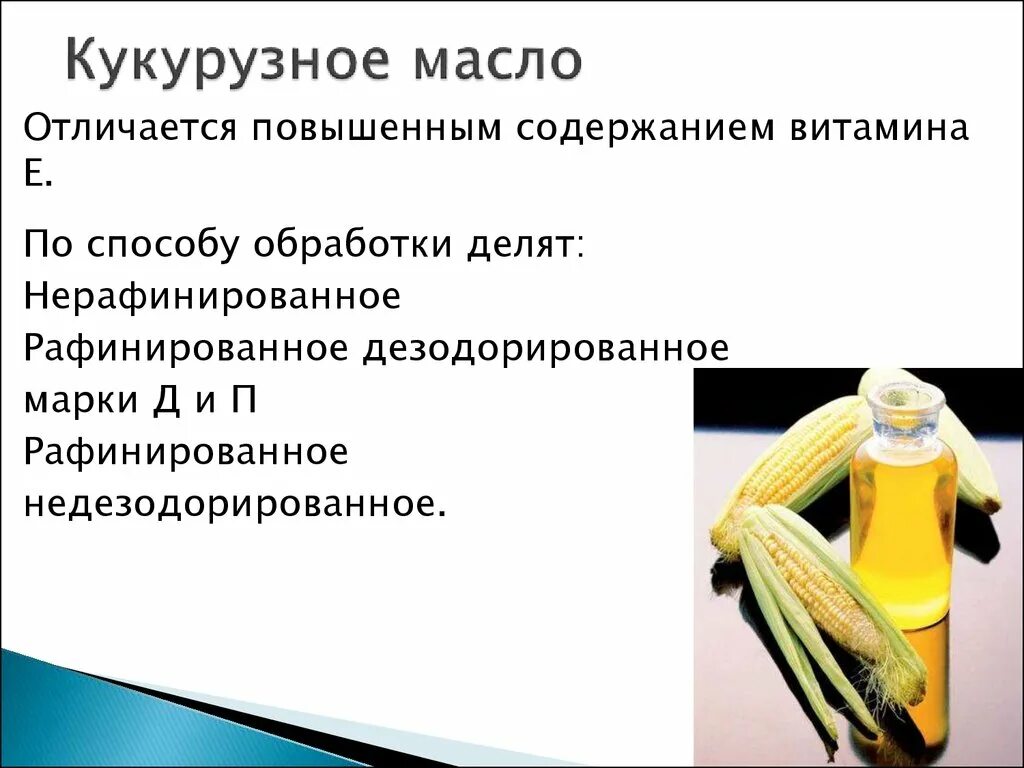 Кукурузное масло

Отличается повышенным содержанием витамина Е.

По способу обработки делят:
Нерафинированное
Рафинированное дезодорированное марки Д и П
Рафинированное недезодорированное.